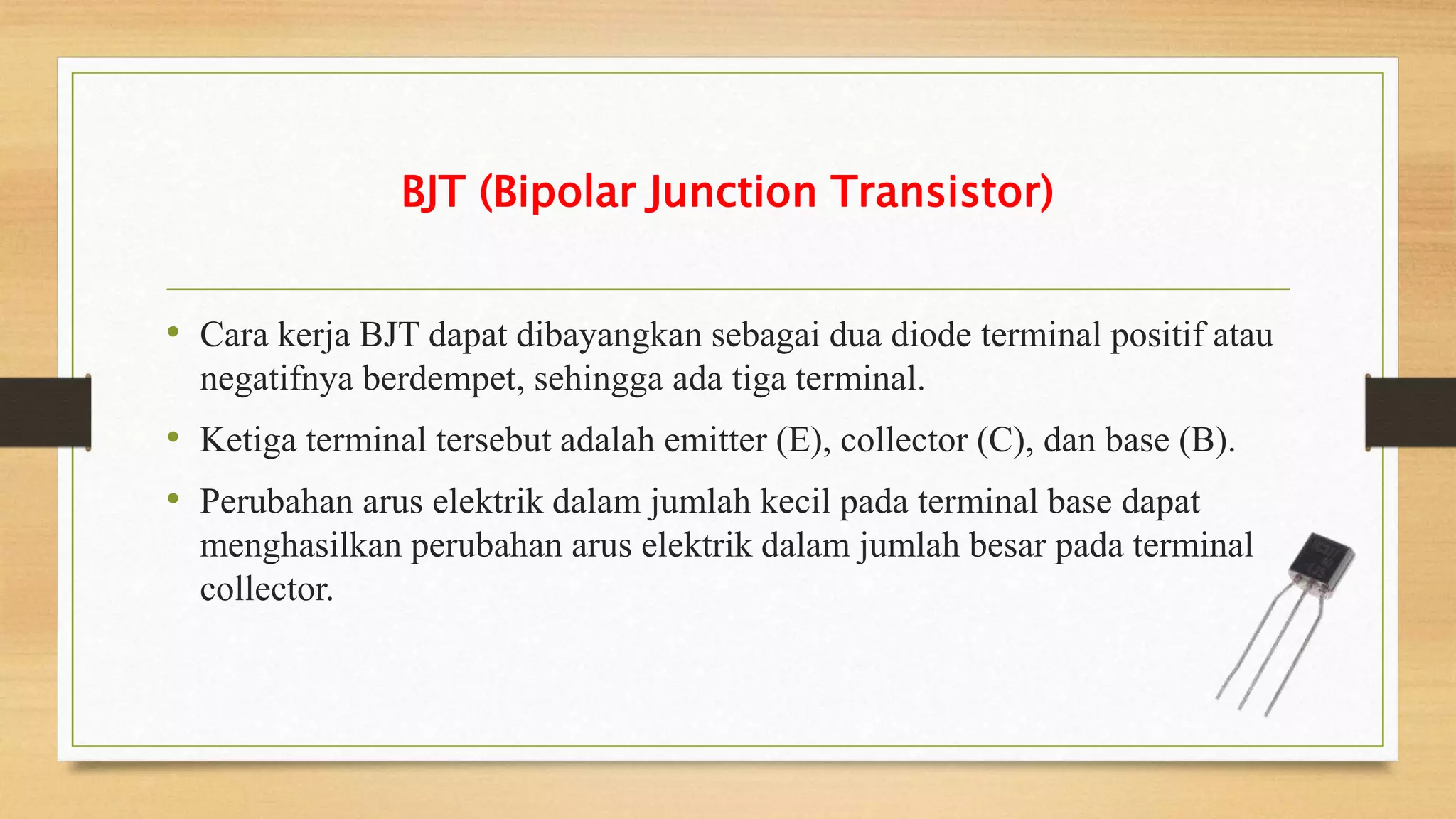 BJT (Bipolar Junction Transistor)

• Cara kerja BJT dapat dibayangkan sebagai dua diode terminal positif atau negatifnya berdempet, sehingga ada tiga terminal.

• Ketiga terminal tersebut adalah emitter (E), collector (C), dan base (B).

• Perubahan arus elektrik dalam jumlah kecil pada terminal base dapat menghasilkan perubahan arus elektrik dalam jumlah besar pada terminal collector.